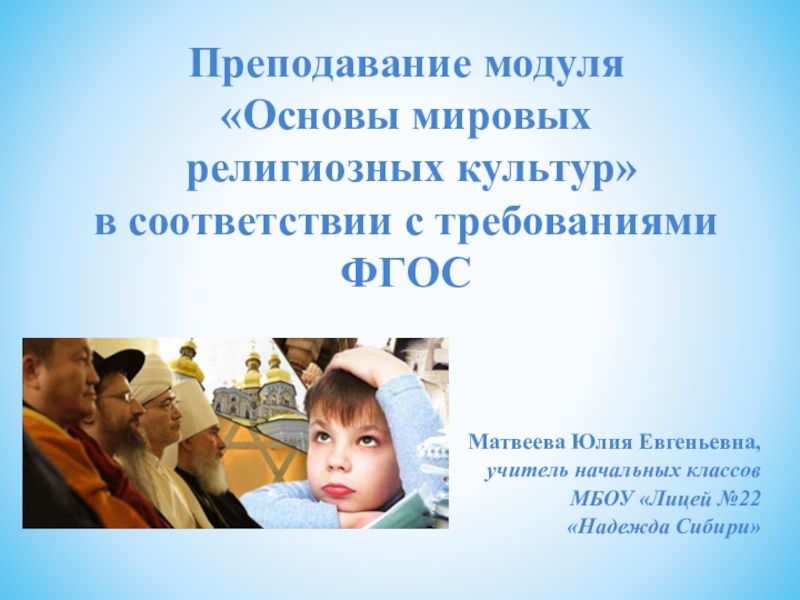 Преподавание модуля «Основы мировых религиозных культур» в соответствии с требованиями ФГОС

Матвеева Юлия Евгеньевна,
учитель начальных классов
МБОУ «Лицей №22
«Надежда Сибири»